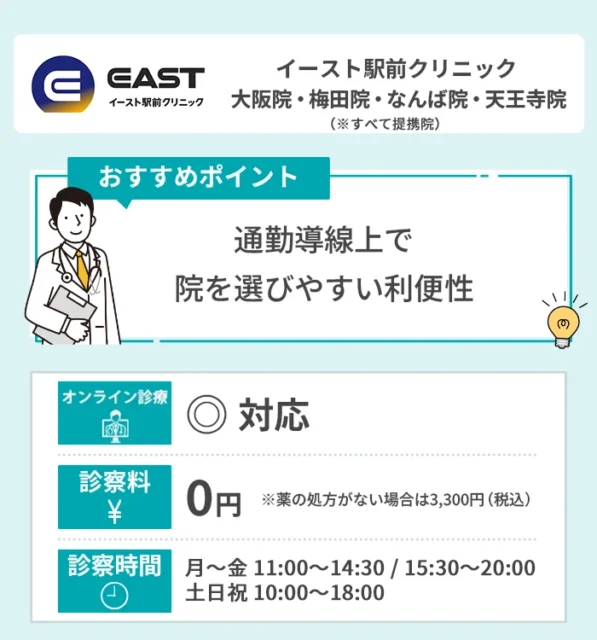 EAST
イースト駅前クリニック

イースト駅前クリニック
大阪院・梅田院・なんば院・天王寺院
（※すべて提携院）

おすすめポイント

通勤導線上で
院を選びやすい利便性

| オンライン診療 | ◎ 対応 |
|---|---|
| 診察料 ¥ | 0円 ※薬の処方がない場合は3,300円（税込） |
| 診察時間 | 月〜金 11:00〜14:30 / 15:30〜20:00 土日祝 10:00〜18:00 |